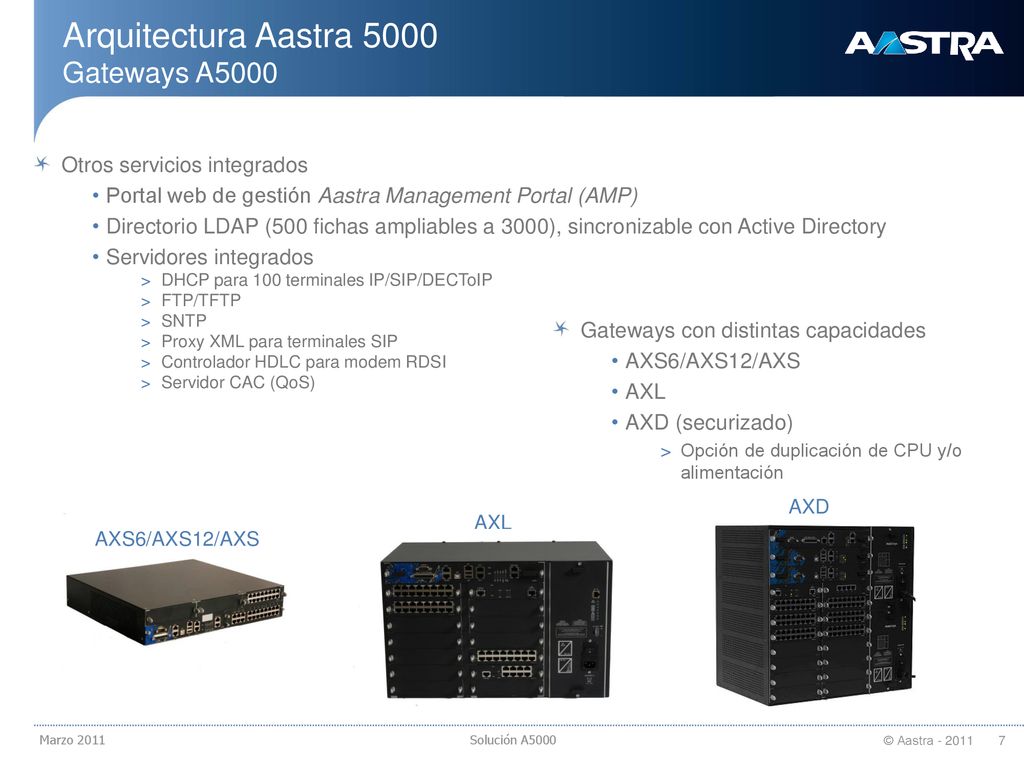 Arquitectura Aastra 5000
Gateways A5000

AASTRA

Otros servicios integrados
• Portal web de gestión Aastra Management Portal (AMP)
• Directorio LDAP (500 fichas ampliables a 3000), sincronizable con Active Directory
• Servidores integrados
> DHCP para 100 terminales IP/SIP/DECToIP
> FTP/TFTP
> SNTP
> Proxy XML para terminales SIP
> Controlador HDLC para modem RDSI
> Servidor CAC (QoS)

Gateways con distintas capacidades
• AXS6/AXS12/AXS
• AXL
• AXD (securizado)
> Opción de duplicación de CPU y/o alimentación

AXS6/AXS12/AXS

AXL

AXD

Marzo 2011

Solución A5000

© Aastra - 2011 7